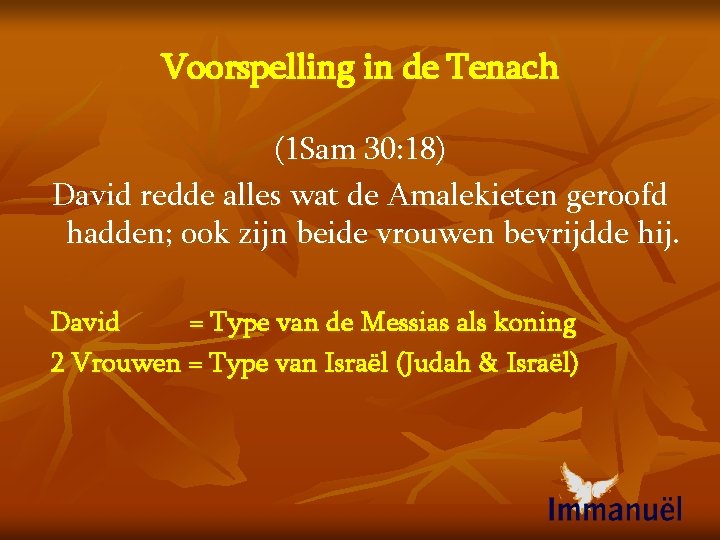 Voorspelling in de Tenach

(1Sam 30:18)
David redde alles wat de Amalekieten geroofd hadden; ook zijn beide vrouwen bevrijdde hij.

David = Type van de Messias als koning
2 Vrouwen = Type van Israël (Judah & Israël)

Immanuël